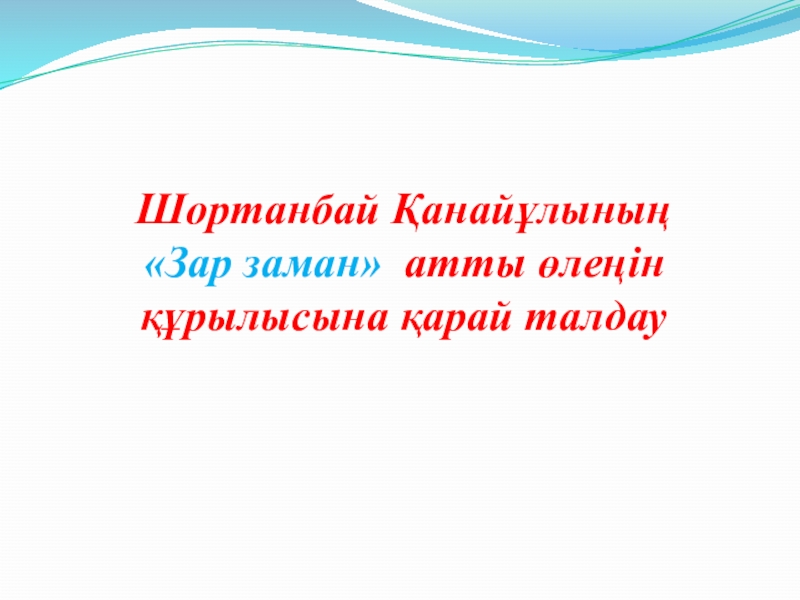 Шортанбай Қанайұлының «Зар заман» атты өлеңін құрылысына қарай талдау